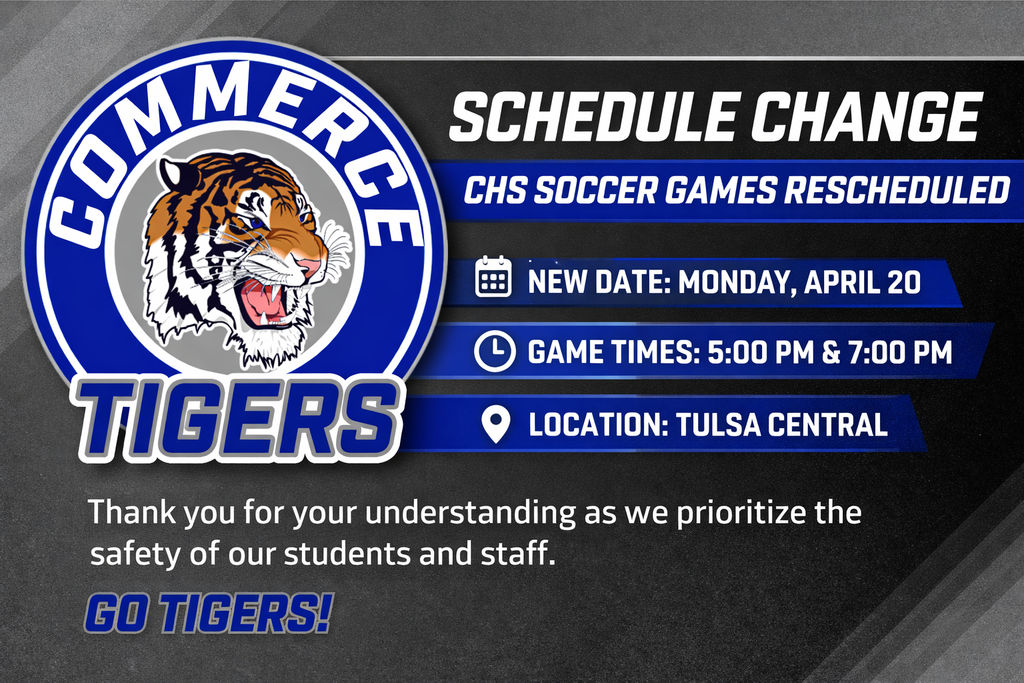 COMMERCE

TIGERS

SCHEDULE CHANGE

CHS SOCCER GAMES RESCHEDULED

NEW DATE: MONDAY, APRIL 20

GAME TIMES: 5:00 PM & 7:00 PM

LOCATION: TULSA CENTRAL

Thank you for your understanding as we prioritize the safety of our students and staff.

GO TIGERS!